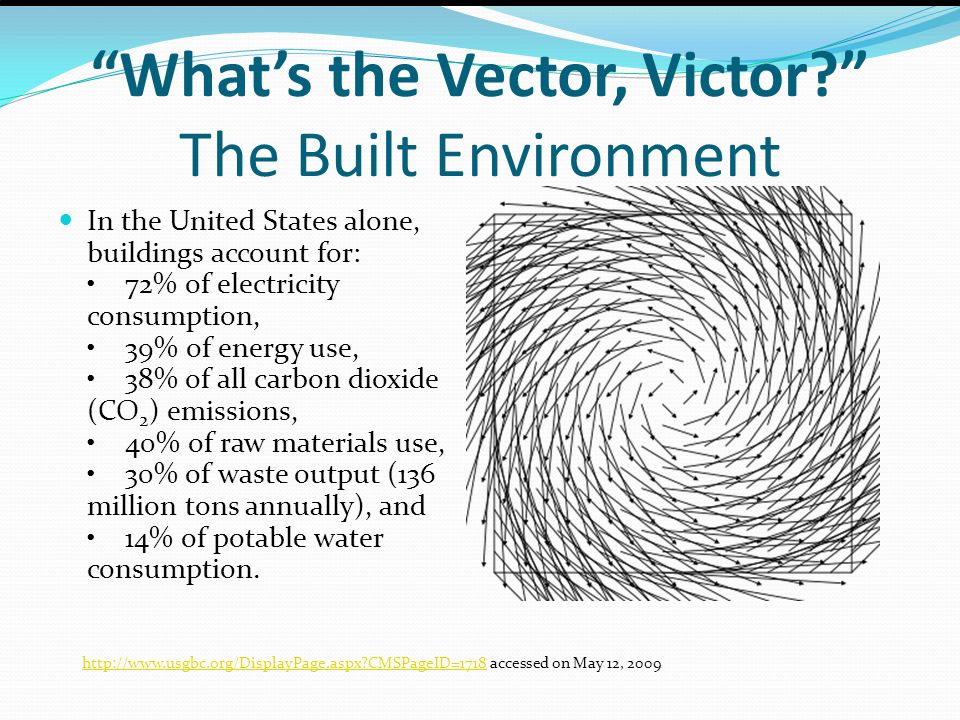 “What’s the Vector, Victor?”
The Built Environment

In the United States alone, buildings account for:
• 72% of electricity consumption,
• 39% of energy use,
• 38% of all carbon dioxide ($CO_2$) emissions,
• 40% of raw materials use,
• 30% of waste output (136 million tons annually), and
• 14% of potable water consumption.

http://www.usgbc.org/DisplayPage.aspx?CMSPageID=1718 accessed on May 12, 2009